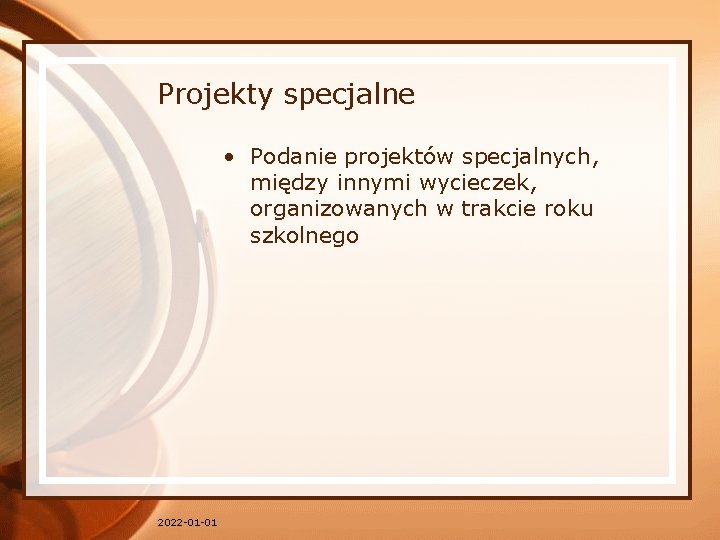 Projekty specjalne

• Podanie projektów specjalnych, między innymi wycieczek, organizowanych w trakcie roku szkolnego

2022-01-01